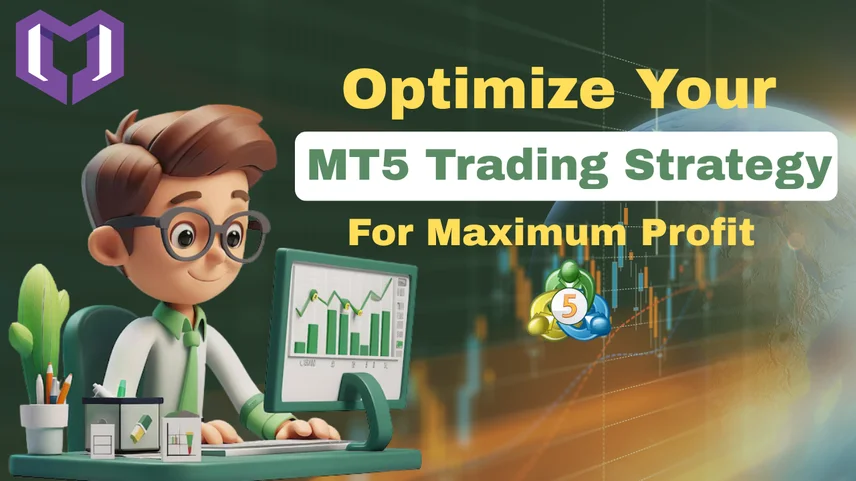 Optimize Your

MT5 Trading Strategy

For Maximum Profit

5